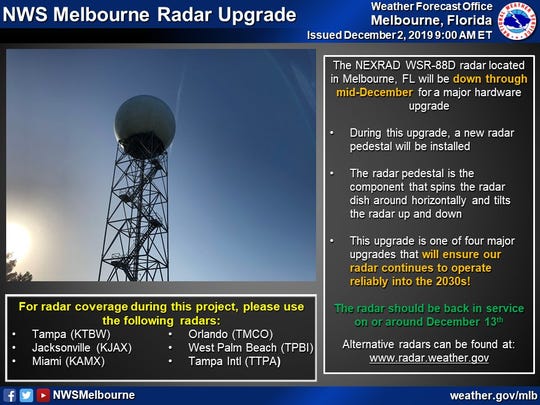 NWS Melbourne Radar Upgrade

Weather Forecast Office
Melbourne, Florida
Issued December 2, 2019 9:00 AM ET

The NEXRAD WSR-88D radar located in Melbourne, FL will be down through mid-December for a major hardware upgrade

• During this upgrade, a new radar pedestal will be installed

• The radar pedestal is the component that spins the radar dish around horizontally and tilts the radar up and down

• This upgrade is one of four major upgrades that will ensure our radar continues to operate reliably into the 2030s!

The radar should be back in service on or around December 13$^{th}$

Alternative radars can be found at:
www.radar.weather.gov

For radar coverage during this project, please use the following radars:

• Tampa (KTBW)
• Jacksonville (KJAX)
• Miami (KAMX)

• Orlando (TMCO)
• West Palm Beach (TPBI)
• Tampa Intl (TTPA)

NWSMelbourne

weather.gov/mlb